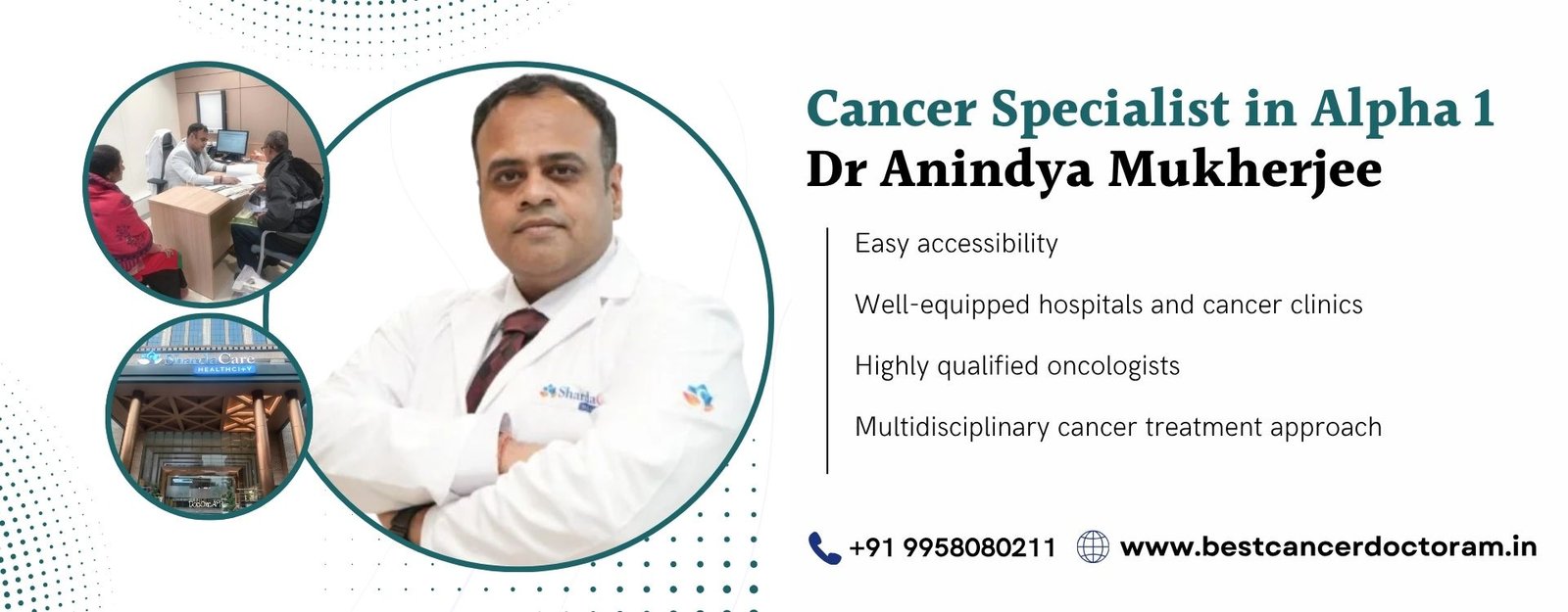 ShardaCare HEALTHCITY

Sharda

Cancer Specialist in Alpha 1
Dr Anindya Mukherjee

Easy accessibility

Well-equipped hospitals and cancer clinics

Highly qualified oncologists

Multidisciplinary cancer treatment approach

+91 9958080211 www.bestcancerdoctoram.in